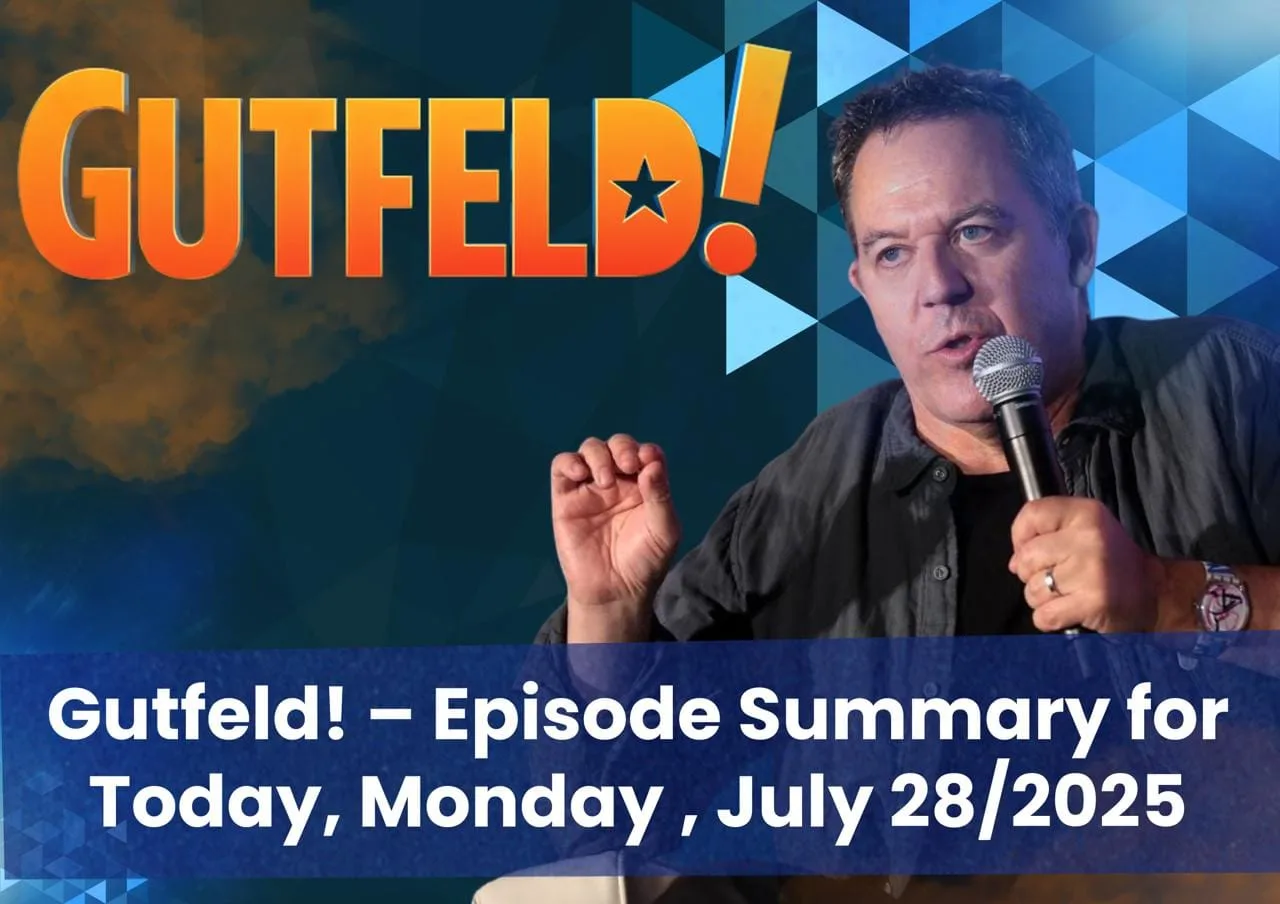 GUTFELD!

Gutfeld! – Episode Summary for Today, Monday , July 28/2025